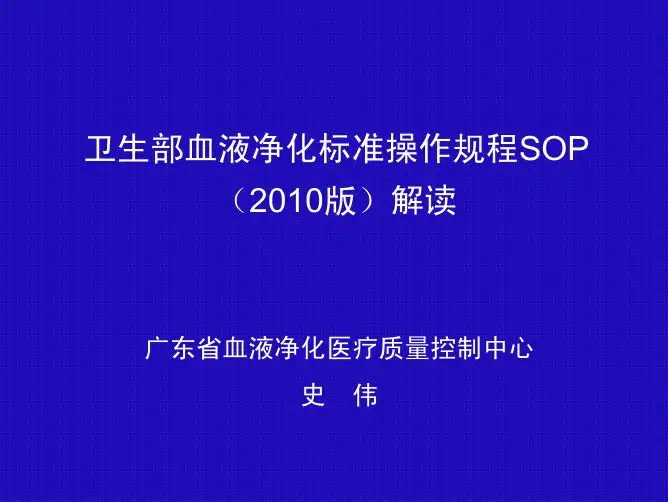 卫生部血液净化标准操作规程SOP
（2010版）解读

广东省血液净化医疗质量控制中心
史　伟